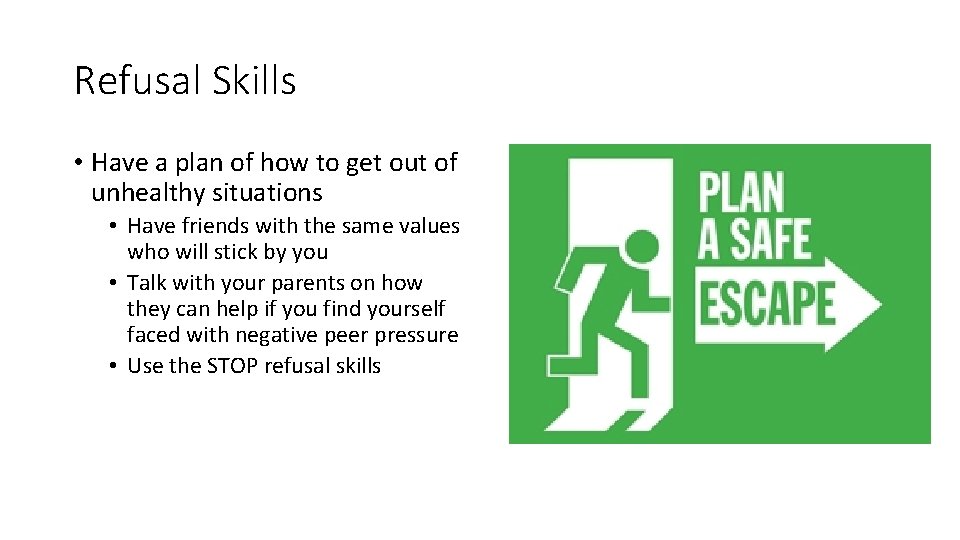 Refusal Skills

• Have a plan of how to get out of unhealthy situations
  • Have friends with the same values who will stick by you
  • Talk with your parents on how they can help if you find yourself faced with negative peer pressure
  • Use the STOP refusal skills

PLAN A SAFE ESCAPE